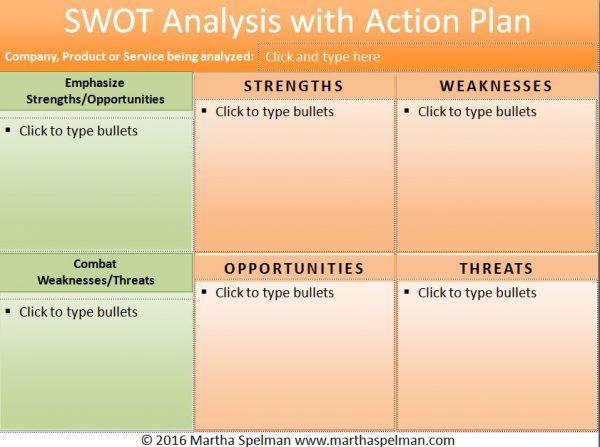 SWOT Analysis with Action Plan

Company, Product or Service being analyzed: Click and type here

Emphasize Strengths/Opportunities

▪ Click to type bullets

STRENGTHS

▪ Click to type bullets

WEAKNESSES

▪ Click to type bullets

Combat Weaknesses/Threats

▪ Click to type bullets

OPPORTUNITIES

▪ Click to type bullets

THREATS

▪ Click to type bullets

© 2016 Martha Spelman www.marthaspelman.com